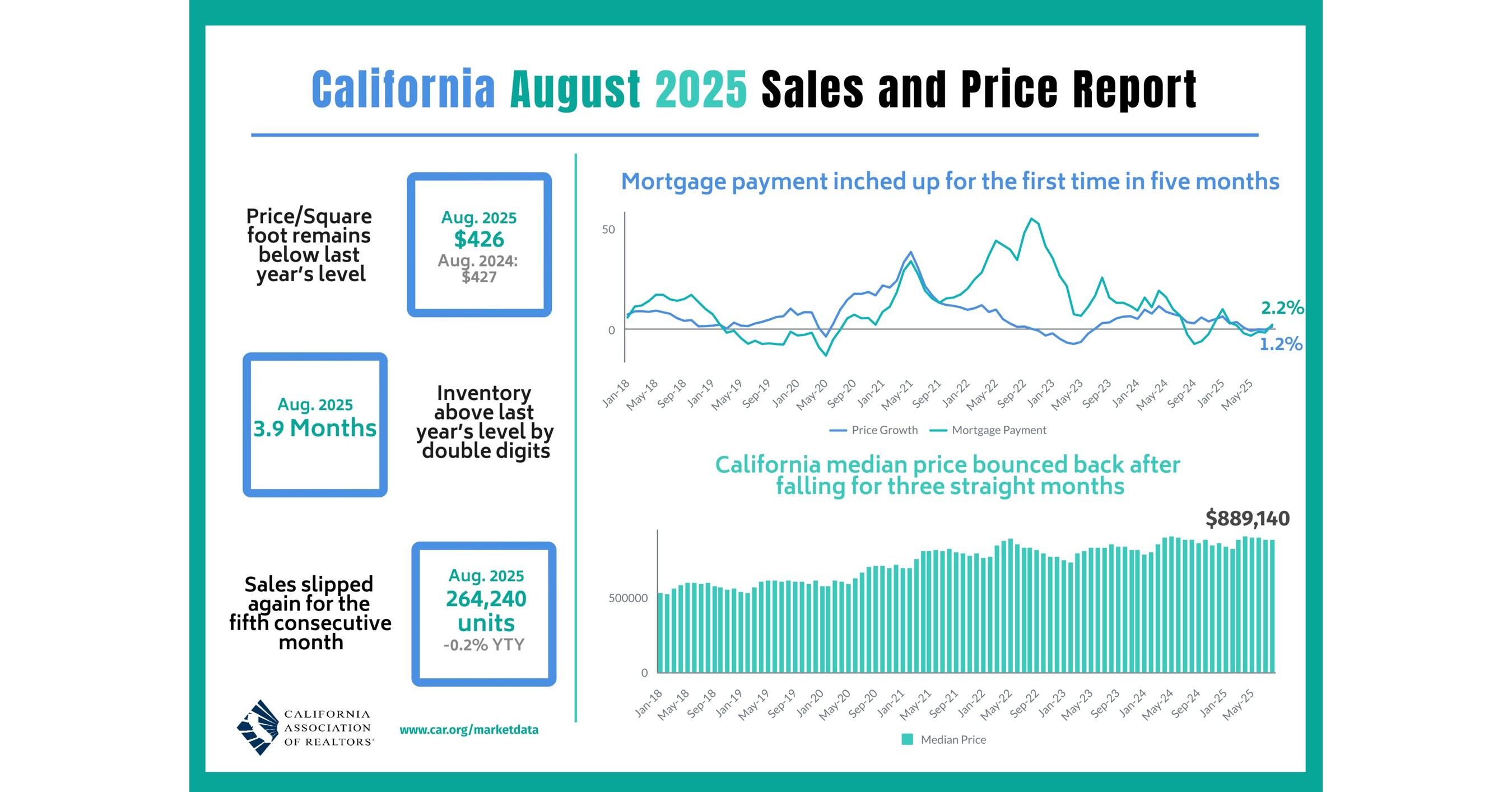 California August 2025 Sales and Price Report

Price/Square foot remains below last year's level

Aug. 2025
$426
Aug. 2024:
$427

Aug. 2025
3.9 Months

Inventory above last year's level by double digits

Sales slipped again for the fifth consecutive month

Aug. 2025
264,240 units
-0.2% YTY

CALIFORNIA ASSOCIATION OF REALTORS®

www.car.org/marketdata

Mortgage payment inched up for the first time in five months

50
0

2.2%
1.2%

Jan-18 May-18 Sep-18 Jan-19 May-19 Sep-19 Jan-20 May-20 Sep-20 Jan-21 May-21 Sep-21 Jan-22 May-22 Sep-22 Jan-23 May-23 Sep-23 Jan-24 May-24 Sep-24 Jan-25 May-25

Price Growth
Mortgage Payment

California median price bounced back after falling for three straight months

$889,140

500000
0

Jan-18 May-18 Sep-18 Jan-19 May-19 Sep-19 Jan-20 May-20 Sep-20 Jan-21 May-21 Sep-21 Jan-22 May-22 Sep-22 Jan-23 May-23 Sep-23 Jan-24 May-24 Sep-24 Jan-25 May-25

Median Price